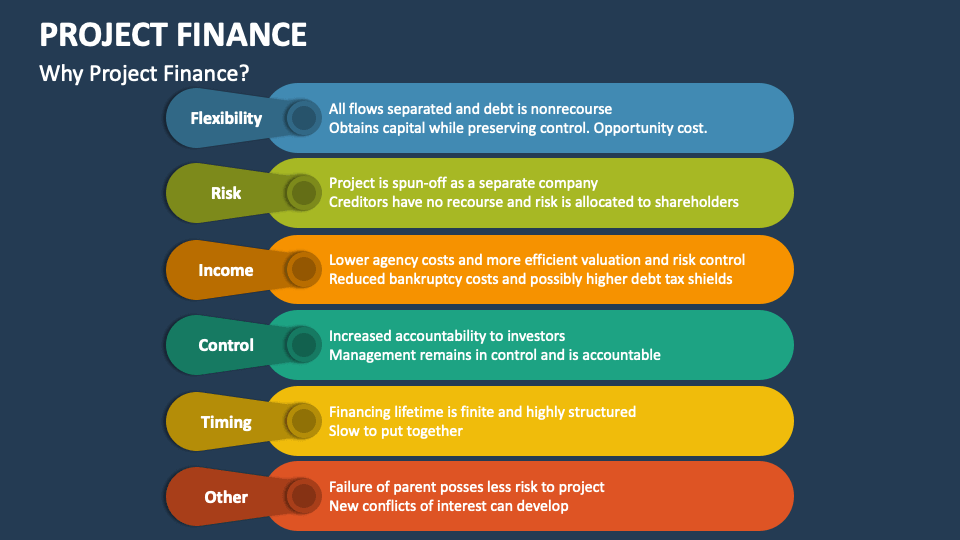 PROJECT FINANCE

Why Project Finance?

Flexibility

All flows separated and debt is nonrecourse
Obtains capital while preserving control. Opportunity cost.

Risk

Project is spun-off as a separate company
Creditors have no recourse and risk is allocated to shareholders

Income

Lower agency costs and more efficient valuation and risk control
Reduced bankruptcy costs and possibly higher debt tax shields

Control

Increased accountability to investors
Management remains in control and is accountable

Timing

Financing lifetime is finite and highly structured
Slow to put together

Other

Failure of parent posses less risk to project
New conflicts of interest can develop